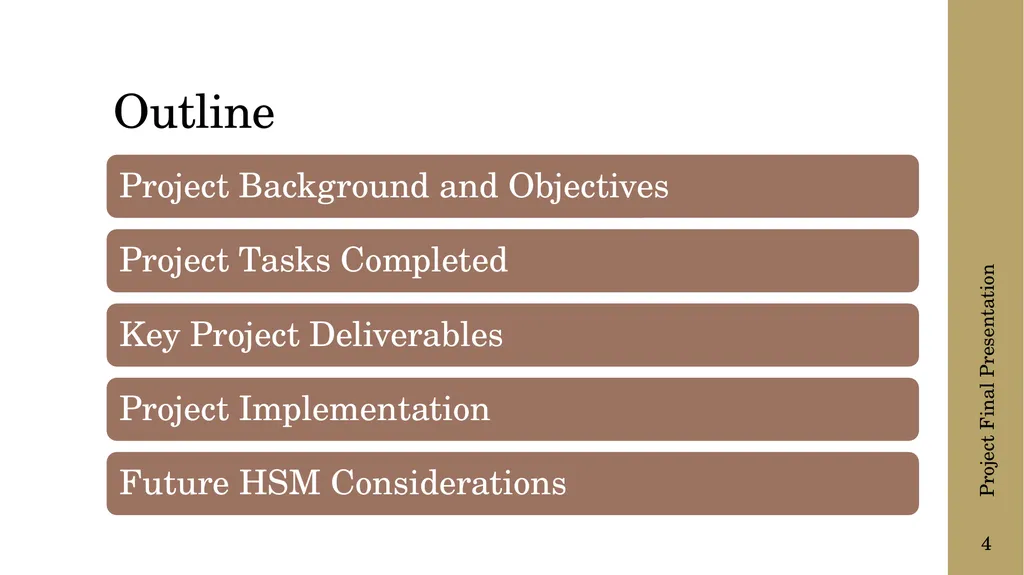 Outline

Project Background and Objectives

Project Tasks Completed

Key Project Deliverables

Project Implementation

Future HSM Considerations

Project Final Presentation

4